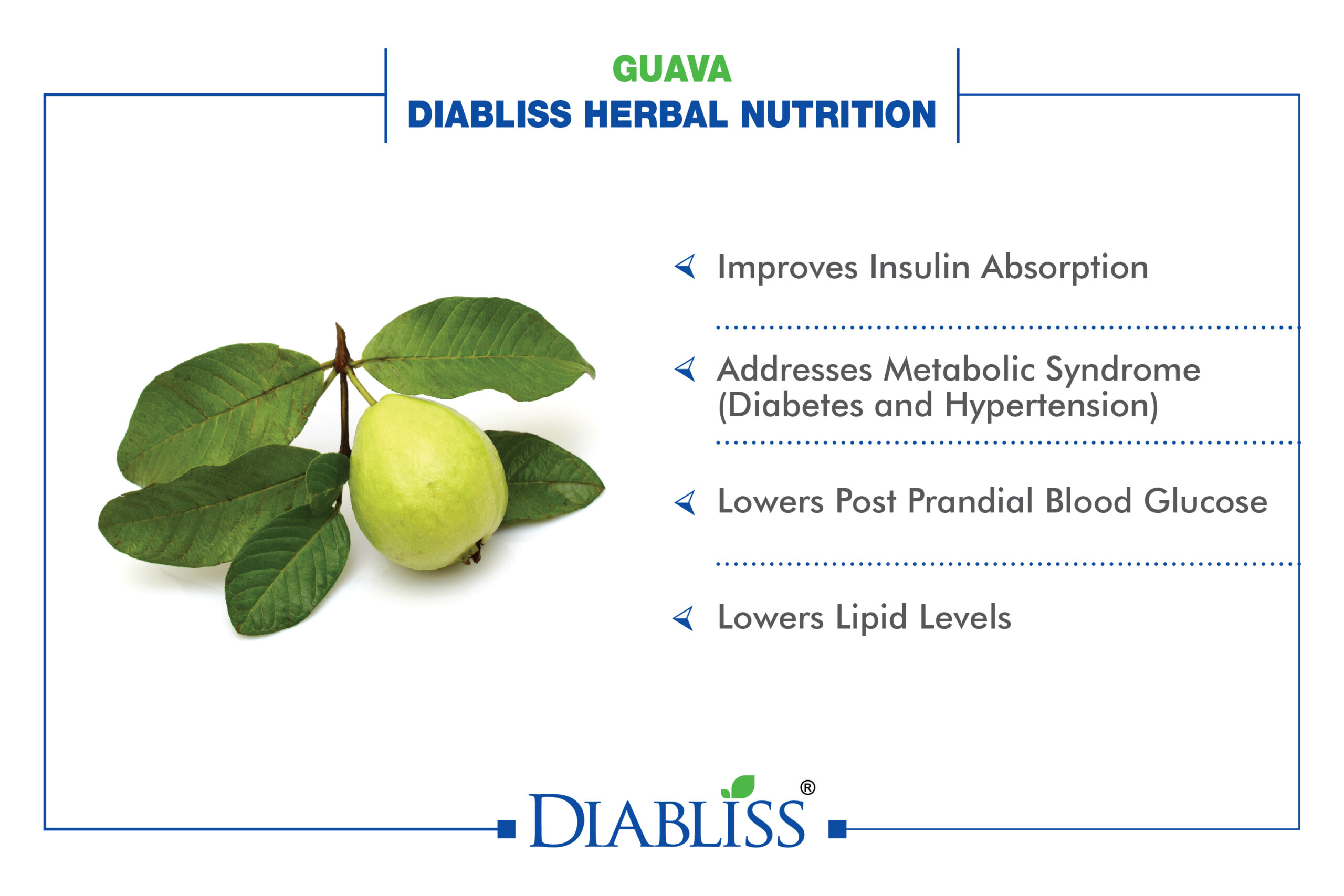 GUAVA
DIABLISS HERBAL NUTRITION

Improves Insulin Absorption

Addresses Metabolic Syndrome (Diabetes and Hypertension)

Lowers Post Prandial Blood Glucose

Lowers Lipid Levels

DIABLISS®